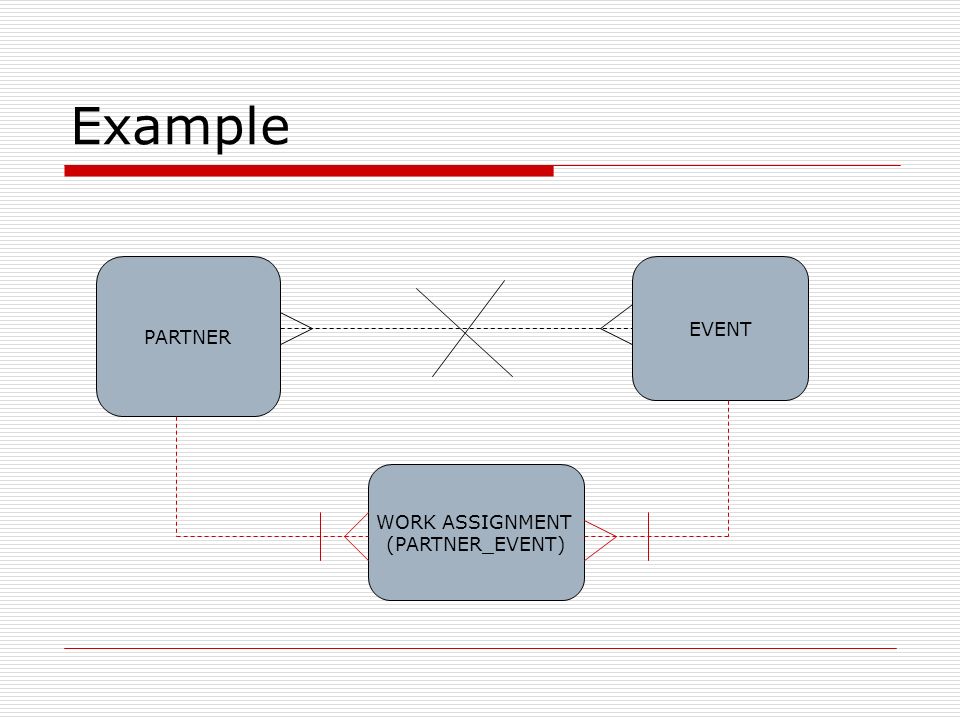 Example

PARTNER

EVENT

WORK ASSIGNMENT
(PARTNER_EVENT)